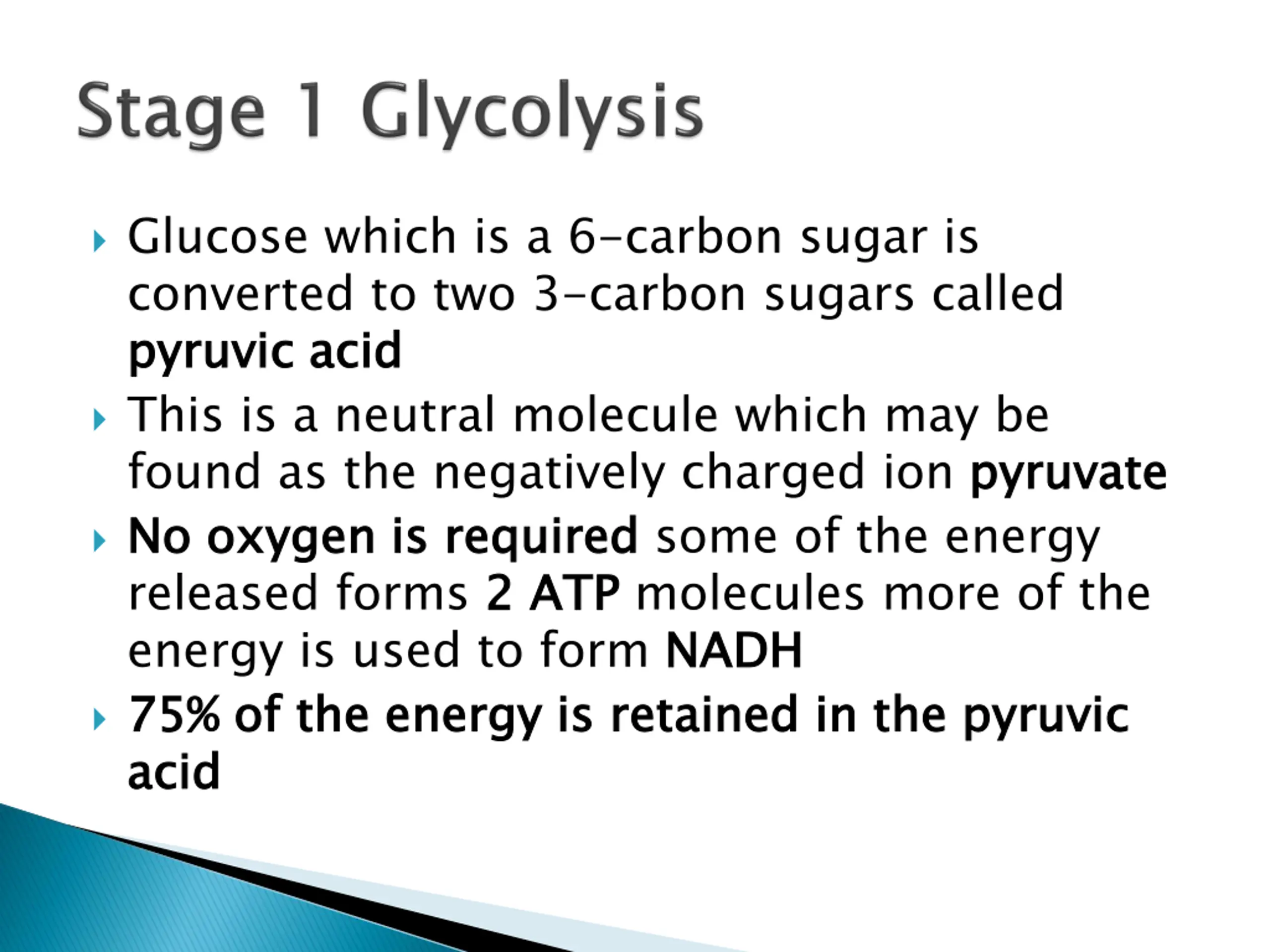 Stage 1 Glycolysis

Glucose which is a 6-carbon sugar is converted to two 3-carbon sugars called pyruvic acid

This is a neutral molecule which may be found as the negatively charged ion pyruvate

No oxygen is required some of the energy released forms 2 ATP molecules more of the energy is used to form NADH

75% of the energy is retained in the pyruvic acid